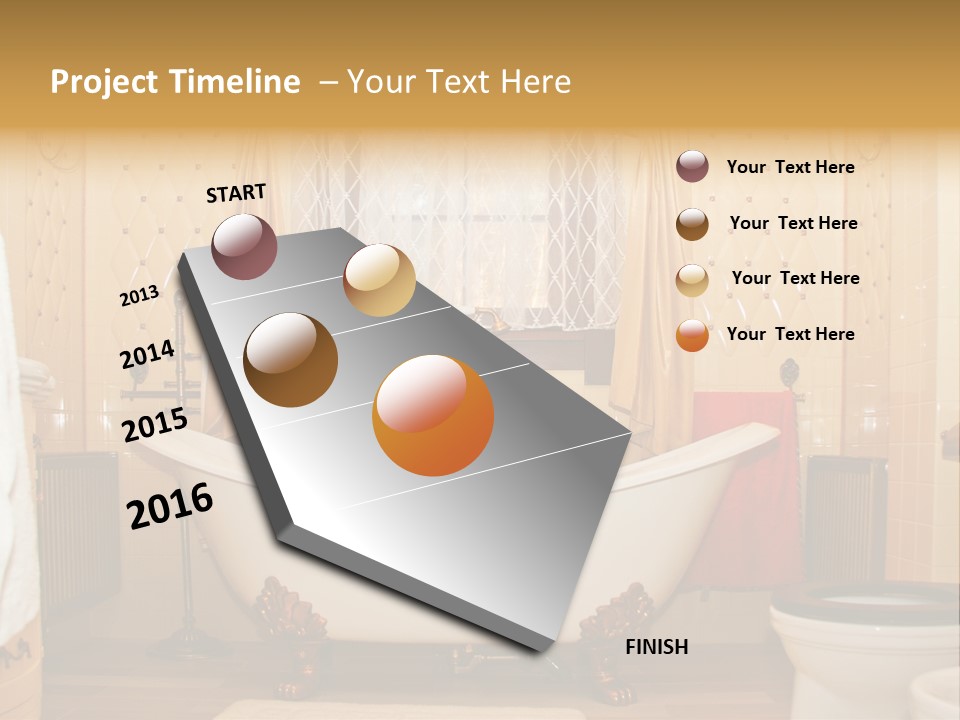 Project Timeline – Your Text Here

START

2013

2014

2015

2016

FINISH

Your Text Here

Your Text Here

Your Text Here

Your Text Here